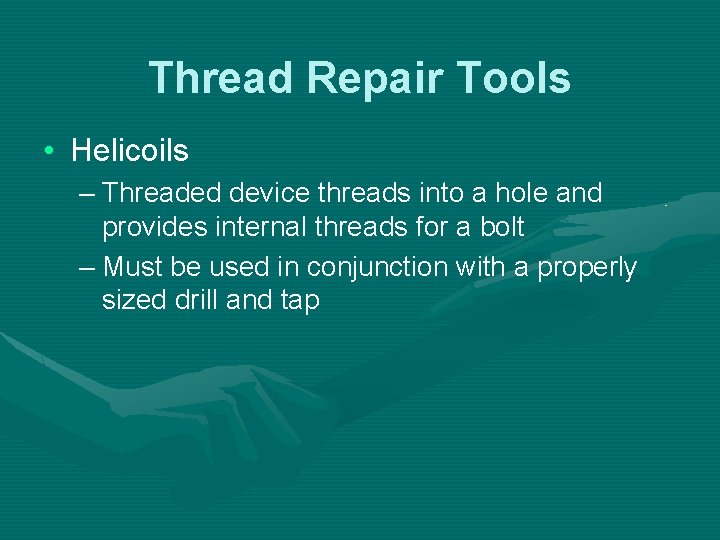 Thread Repair Tools

• Helicoils

– Threaded device threads into a hole and provides internal threads for a bolt

– Must be used in conjunction with a properly sized drill and tap